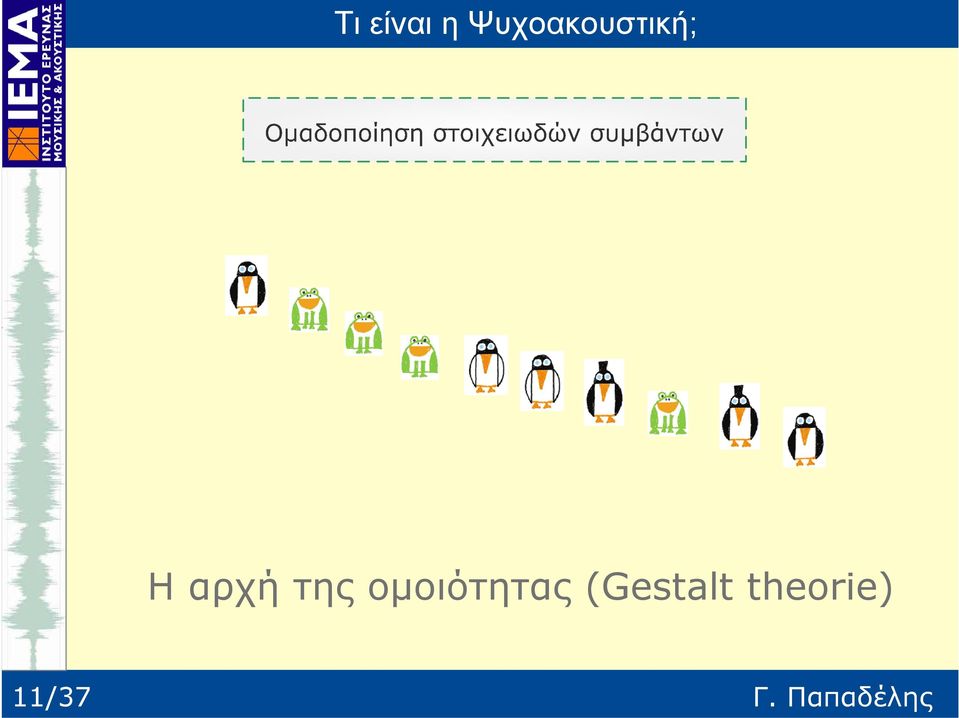 ΙΕΜΑ
ΙΝΣΤΙΤΟΥΤΟ ΕΡΕΥΝΑΣ ΜΟΥΣΙΚΗΣ & ΑΚΟΥΣΤΙΚΗΣ

Τι είναι η Ψυχοακουστική;

Ομαδοποίηση στοιχειωδών συμβάντων

Η αρχή της ομοιότητας (Gestalt theorie)

11/37

Γ. Παπαδέλης